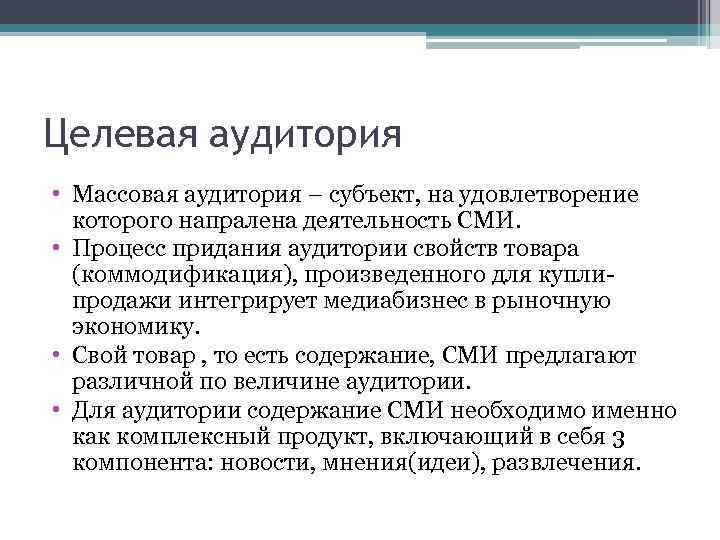 Целевая аудитория

• Массовая аудитория – субъект, на удовлетворение которого напралена деятельность СМИ.
• Процесс придания аудитории свойств товара (коммодификация), произведенного для купли-продажи интегрирует медиабизнес в рыночную экономику.
• Свой товар , то есть содержание, СМИ предлагают различной по величине аудитории.
• Для аудитории содержание СМИ необходимо именно как комплексный продукт, включающий в себя 3 компонента: новости, мнения(идеи), развлечения.